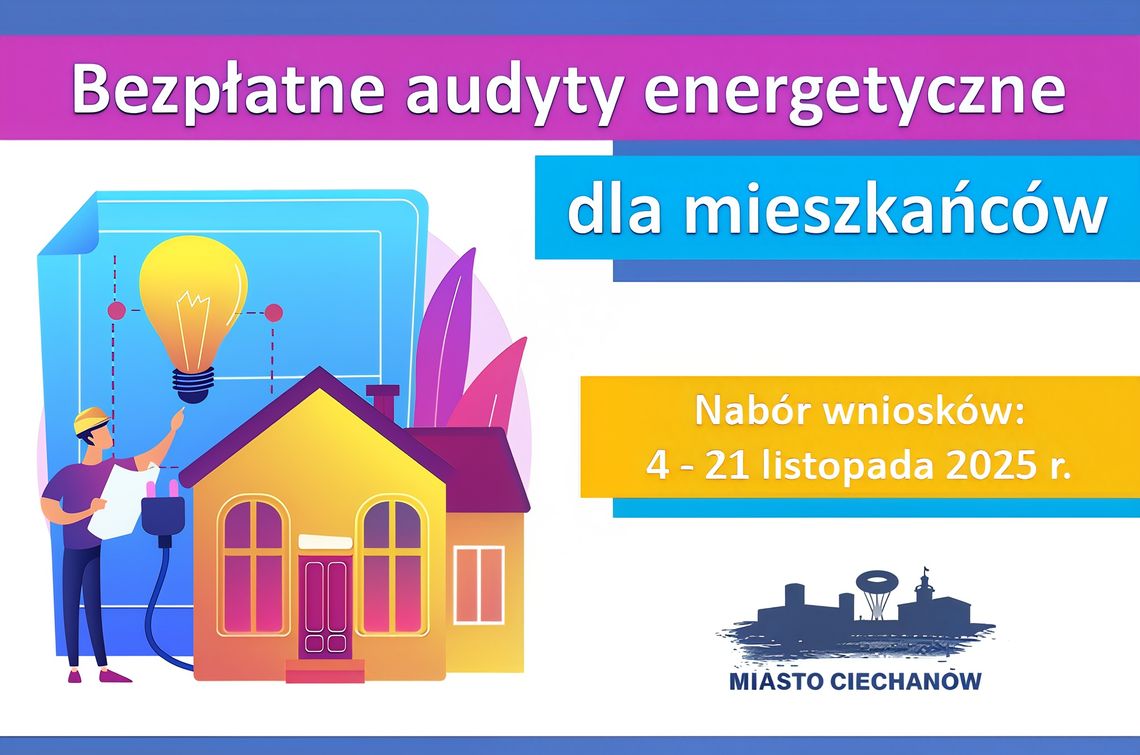 Bezpłatne audyty energetyczne

dla mieszkańców

Nabór wniosków:
4 - 21 listopada 2025 r.

MIASTO CIECHANÓW